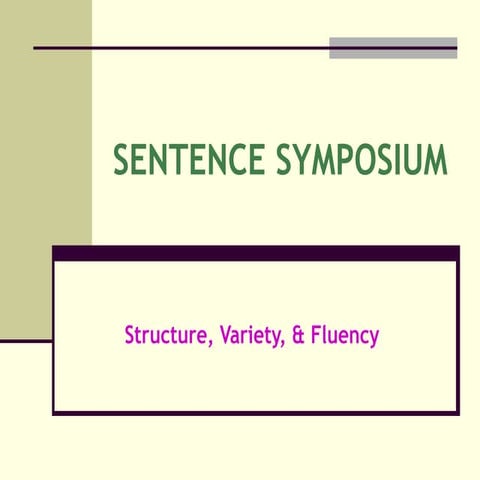 SENTENCE SYMPOSIUM

Structure, Variety, & Fluency